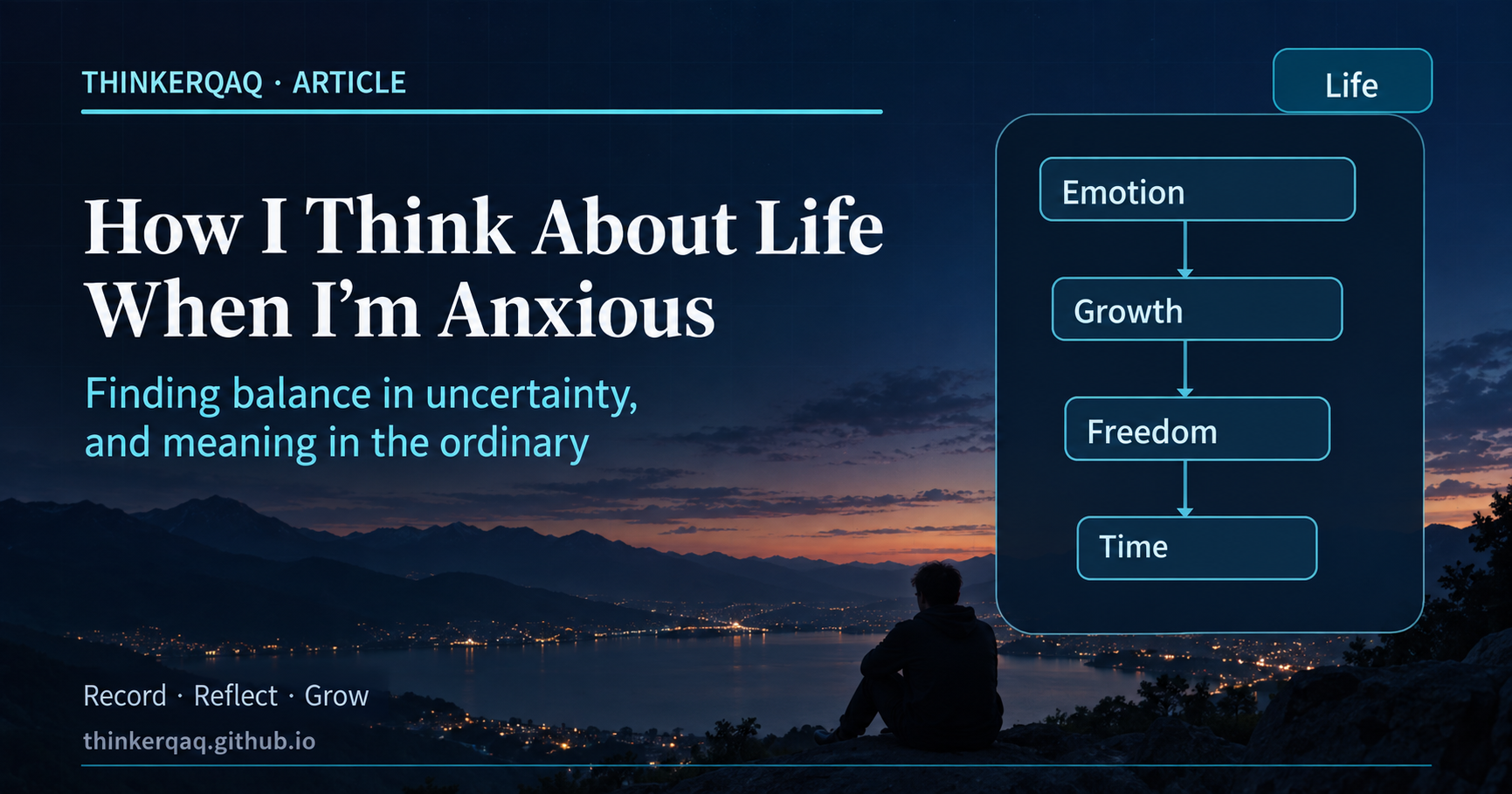 THINKERQAQ · ARTICLE

How I Think About Life When I'm Anxious

Finding balance in uncertainty, and meaning in the ordinary

Life

Emotion

Growth

Freedom

Time

Record · Reflect · Grow

thinkerqaq.github.io